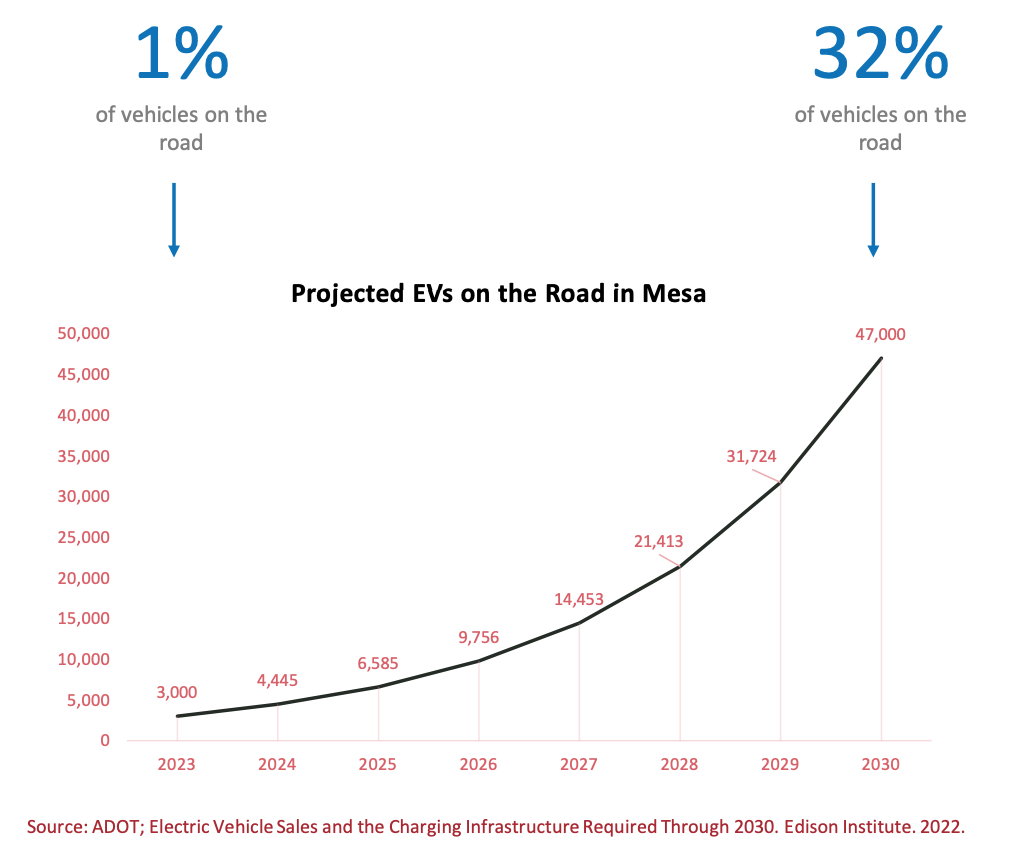 1%
of vehicles on the road

32%
of vehicles on the road

Projected EVs on the Road in Mesa

50,000
45,000
40,000
35,000
30,000
25,000
20,000
15,000
10,000
5,000
0

3,000
4,445
6,585
9,756
14,453
21,413
31,724
47,000

2023
2024
2025
2026
2027
2028
2029
2030

Source: ADOT; Electric Vehicle Sales and the Charging Infrastructure Required Through 2030. Edison Institute. 2022.